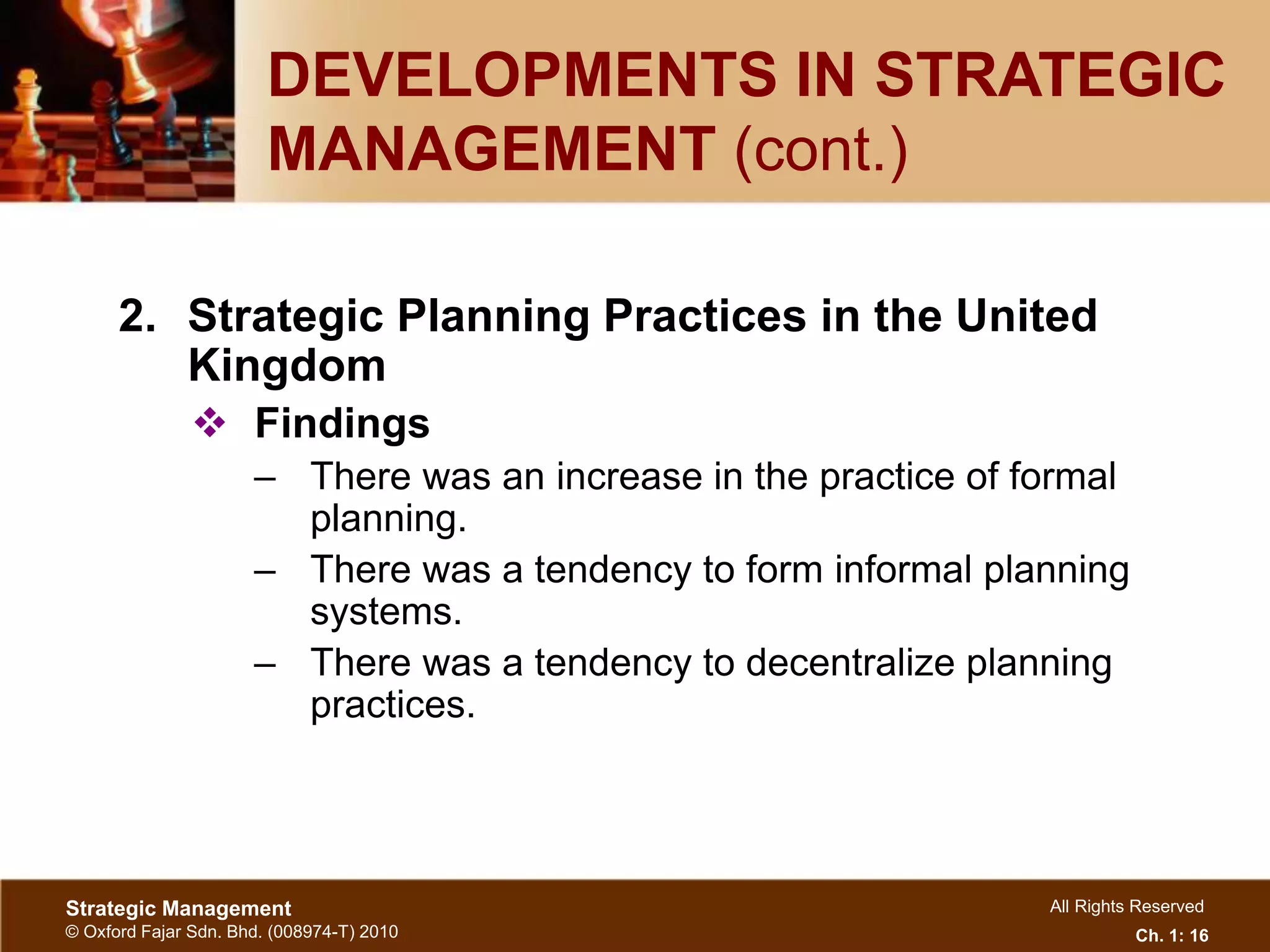 DEVELOPMENTS IN STRATEGIC MANAGEMENT (cont.)

2. Strategic Planning Practices in the United Kingdom

❖ Findings

– There was an increase in the practice of formal planning.

– There was a tendency to form informal planning systems.

– There was a tendency to decentralize planning practices.

Strategic Management
© Oxford Fajar Sdn. Bhd. (008974-T) 2010

All Rights Reserved
Ch. 1: 16